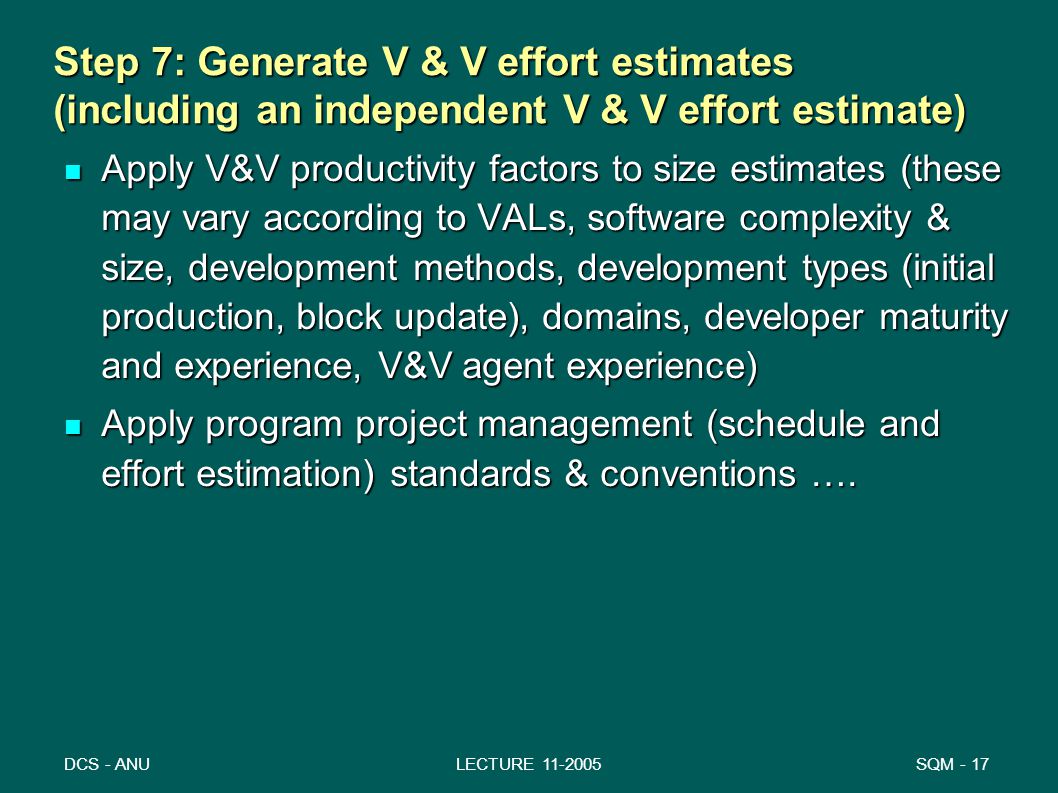 Step 7: Generate V & V effort estimates (including an independent V & V effort estimate)

Apply V&V productivity factors to size estimates (these may vary according to VALs, software complexity & size, development methods, development types (initial production, block update), domains, developer maturity and experience, V&V agent experience)

Apply program project management (schedule and effort estimation) standards & conventions ….

DCS - ANU

LECTURE 11-2005

SQM - 17